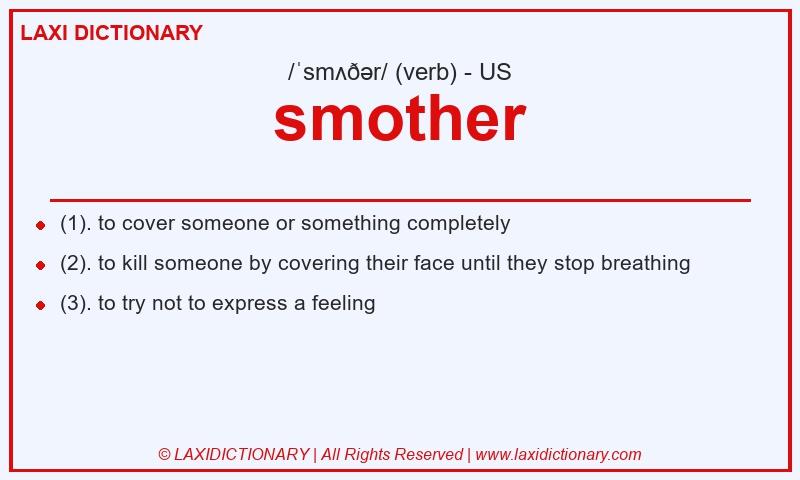 LAXI DICTIONARY

/ˈsmʌðər/ (verb) - US

smother

- (1). to cover someone or something completely
- (2). to kill someone by covering their face until they stop breathing
- (3). to try not to express a feeling

© LAXIDICTIONARY | All Rights Reserved | www.laxidictionary.com